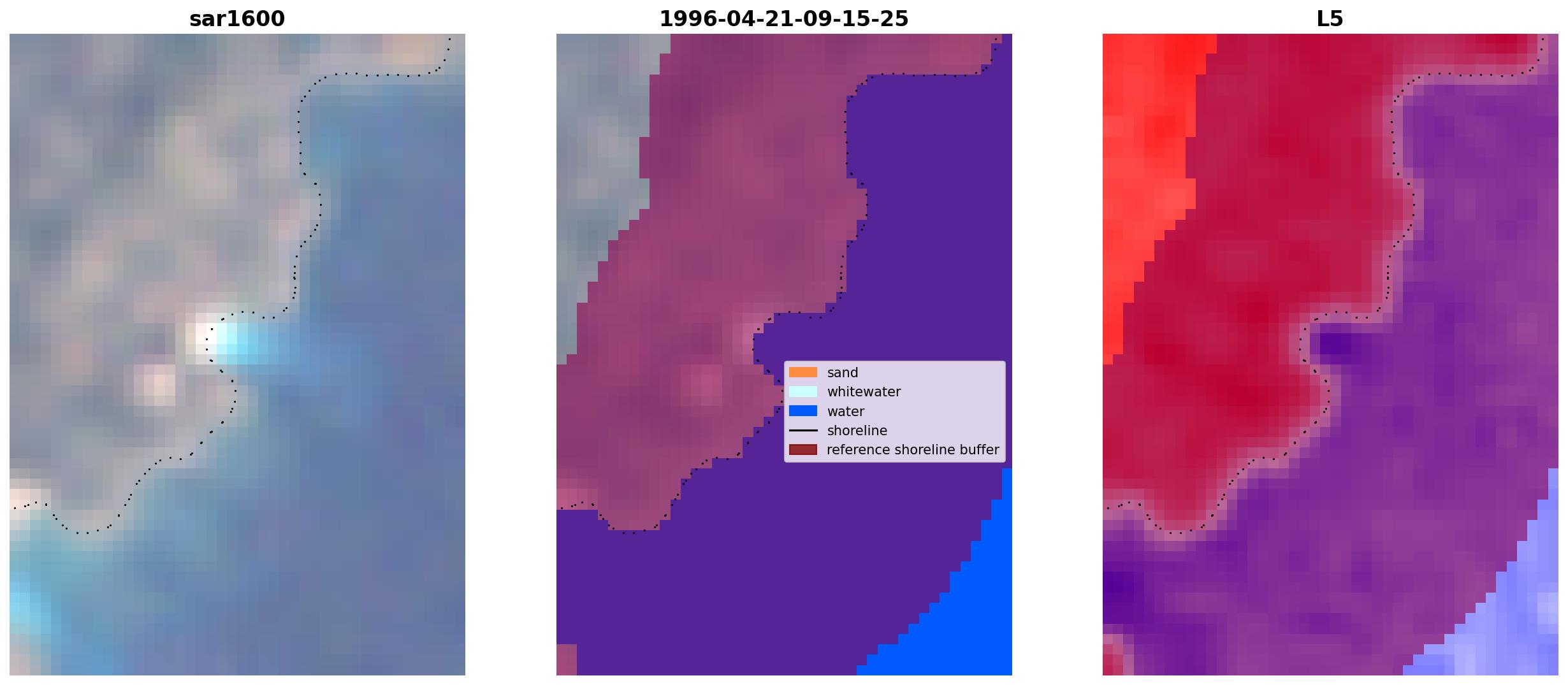 sar1600

1996-04-21-09-15-25

sand
whitewater
water
shoreline
reference shoreline buffer

L5